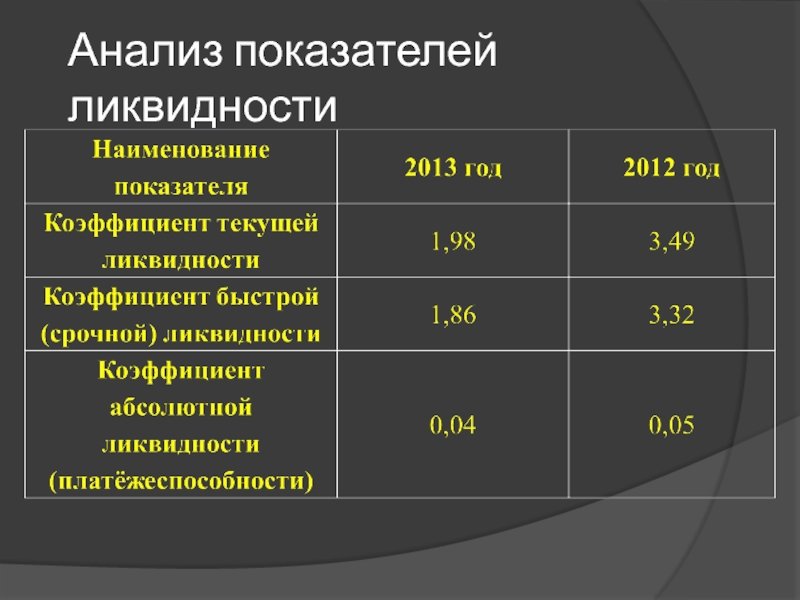 Анализ показателей ликвидности

| Наименование показателя | 2013 год | 2012 год |
|---|---|---|
| Коэффициент текущей ликвидности | 1,98 | 3,49 |
| Коэффициент быстрой (срочной) ликвидности | 1,86 | 3,32 |
| Коэффициент абсолютной ликвидности (платёжеспособности) | 0,04 | 0,05 |